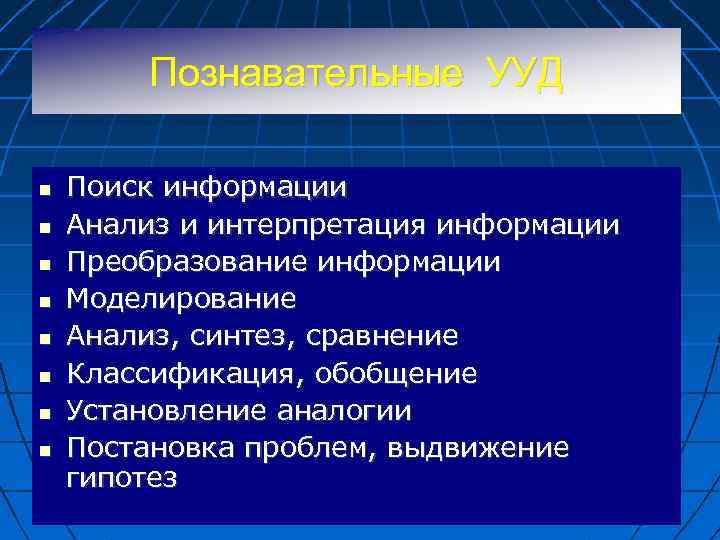 Познавательные УУД

- Поиск информации
- Анализ и интерпретация информации
- Преобразование информации
- Моделирование
- Анализ, синтез, сравнение
- Классификация, обобщение
- Установление аналогии
- Постановка проблем, выдвижение гипотез